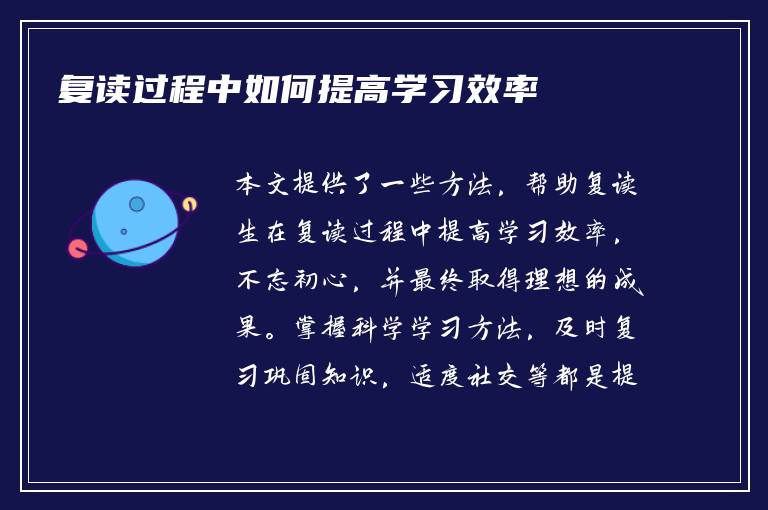 复读过程中如何提高学习效率

本文提供了一些方法，帮助复读生在复读过程中提高学习效率，不忘初心，并最终取得理想的成果。掌握科学学习方法，及时复习巩固知识，适度社交等都是提